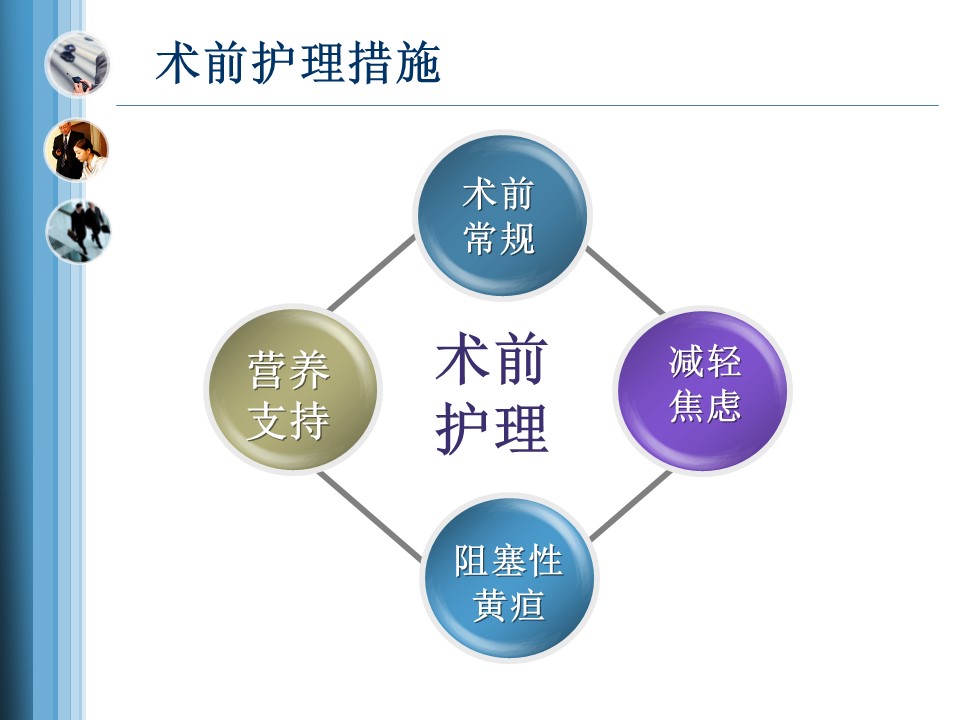 术前护理措施

术前常规

营养支持

术前护理

减轻焦虑

阻塞性黄疸